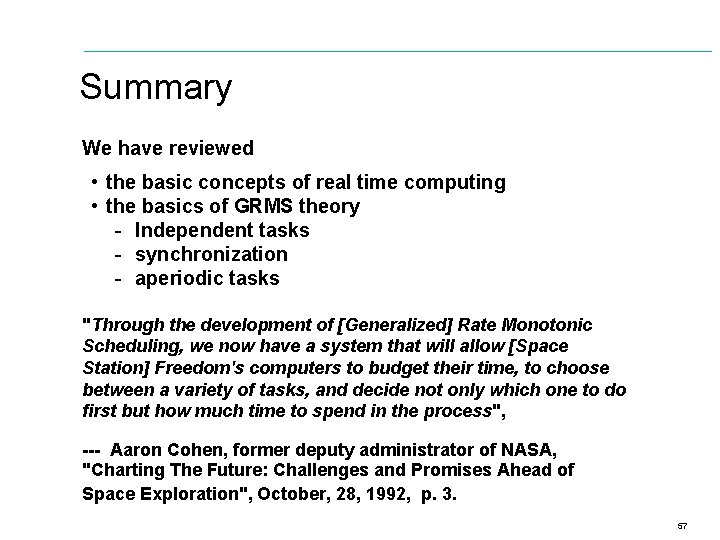 Summary

We have reviewed

• the basic concepts of real time computing
• the basics of GRMS theory
  - Independent tasks
  - synchronization
  - aperiodic tasks

"Through the development of [Generalized] Rate Monotonic Scheduling, we now have a system that will allow [Space Station] Freedom's computers to budget their time, to choose between a variety of tasks, and decide not only which one to do first but how much time to spend in the process",

--- Aaron Cohen, former deputy administrator of NASA, "Charting The Future: Challenges and Promises Ahead of Space Exploration", October, 28, 1992, p. 3.

57